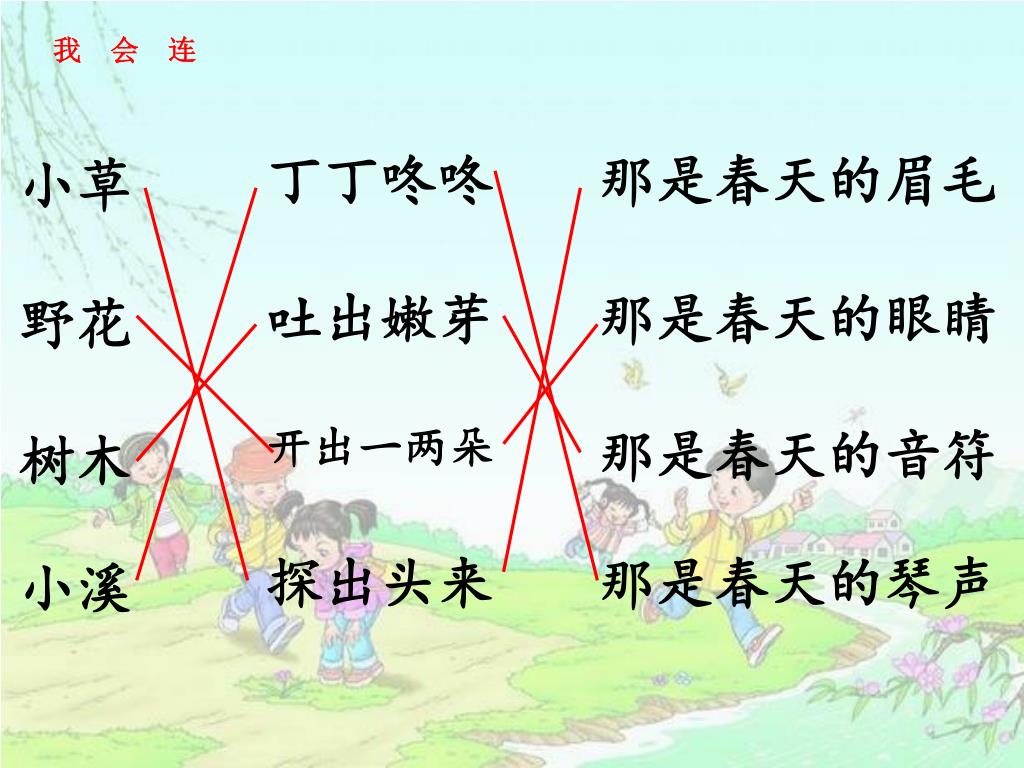 我 会 连

小草

野花

树木

小溪

丁丁咚咚

吐出嫩芽

开出一两朵

探出头来

那是春天的眉毛

那是春天的眼睛

那是春天的音符

那是春天的琴声